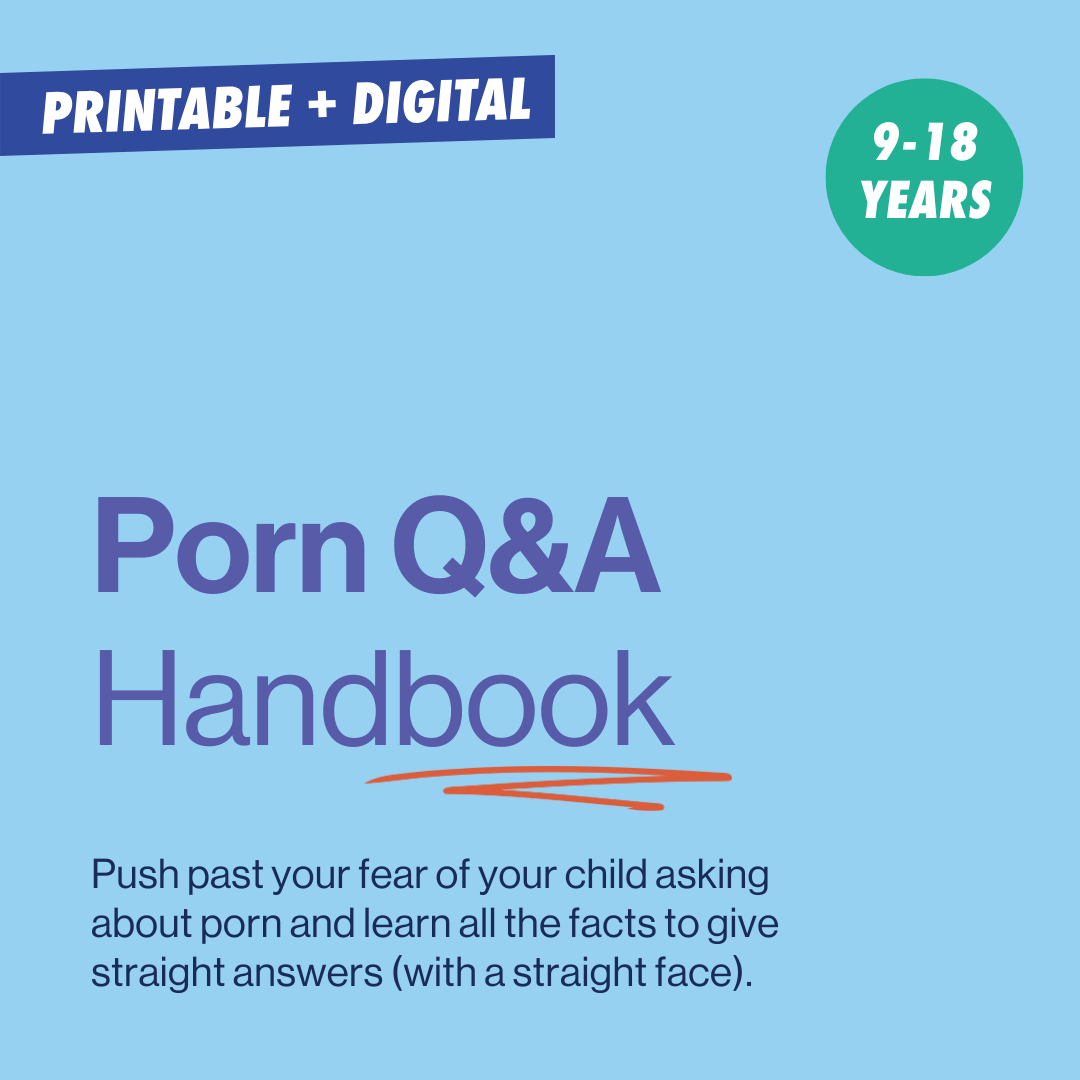 PRINTABLE + DIGITAL

9-18
YEARS

Porn Q&A
Handbook

Push past your fear of your child asking about porn and learn all the facts to give straight answers (with a straight face).